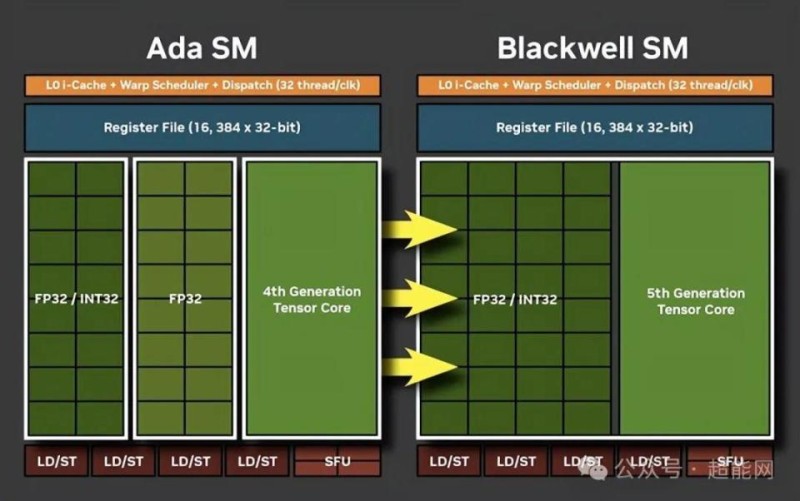 Ada SM

L0 i-Cache + Warp Scheduler + Dispatch (32 thread/clk)

Register File (16, 384 x 32-bit)

FP32 / INT32

FP32

4th Generation Tensor Core

LD/ST

LD/ST

LD/ST

LD/ST

SFU

Blackwell SM

L0 i-Cache + Warp Scheduler + Dispatch (32 thread/clk)

Register File (16, 384 x 32-bit)

FP32 / INT32

5th Generation Tensor Core

LD/ST

LD/ST

LD/ST

LD/ST

SFU

公众号 · 超能网